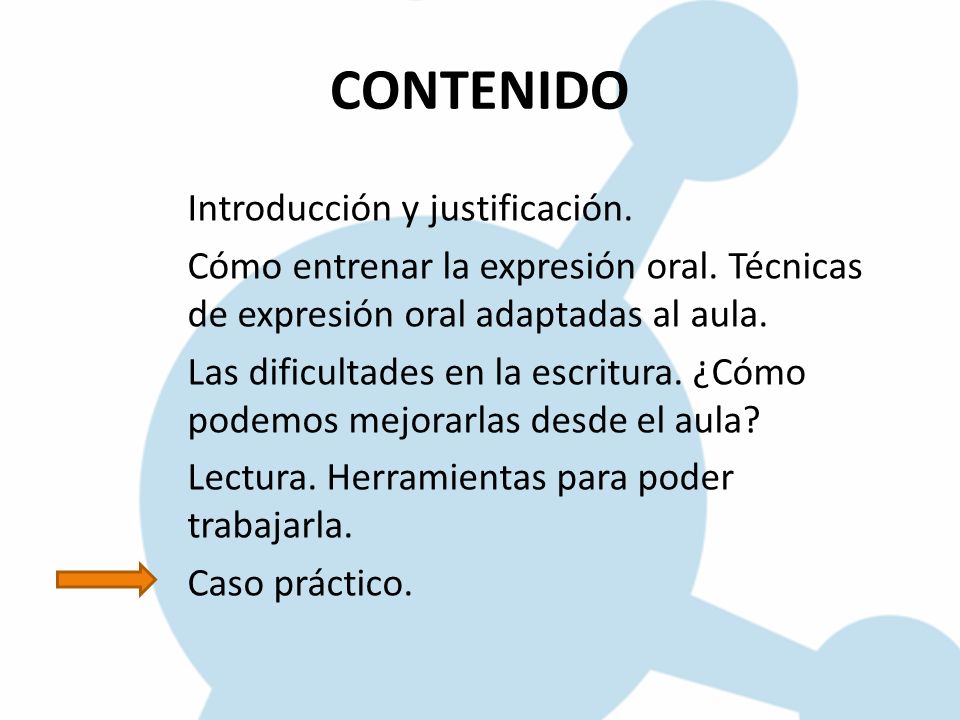 CONTENIDO

Introducción y justificación.

Cómo entrenar la expresión oral. Técnicas de expresión oral adaptadas al aula.

Las dificultades en la escritura. ¿Cómo podemos mejorarlas desde el aula?

Lectura. Herramientas para poder trabajarla.

Caso práctico.